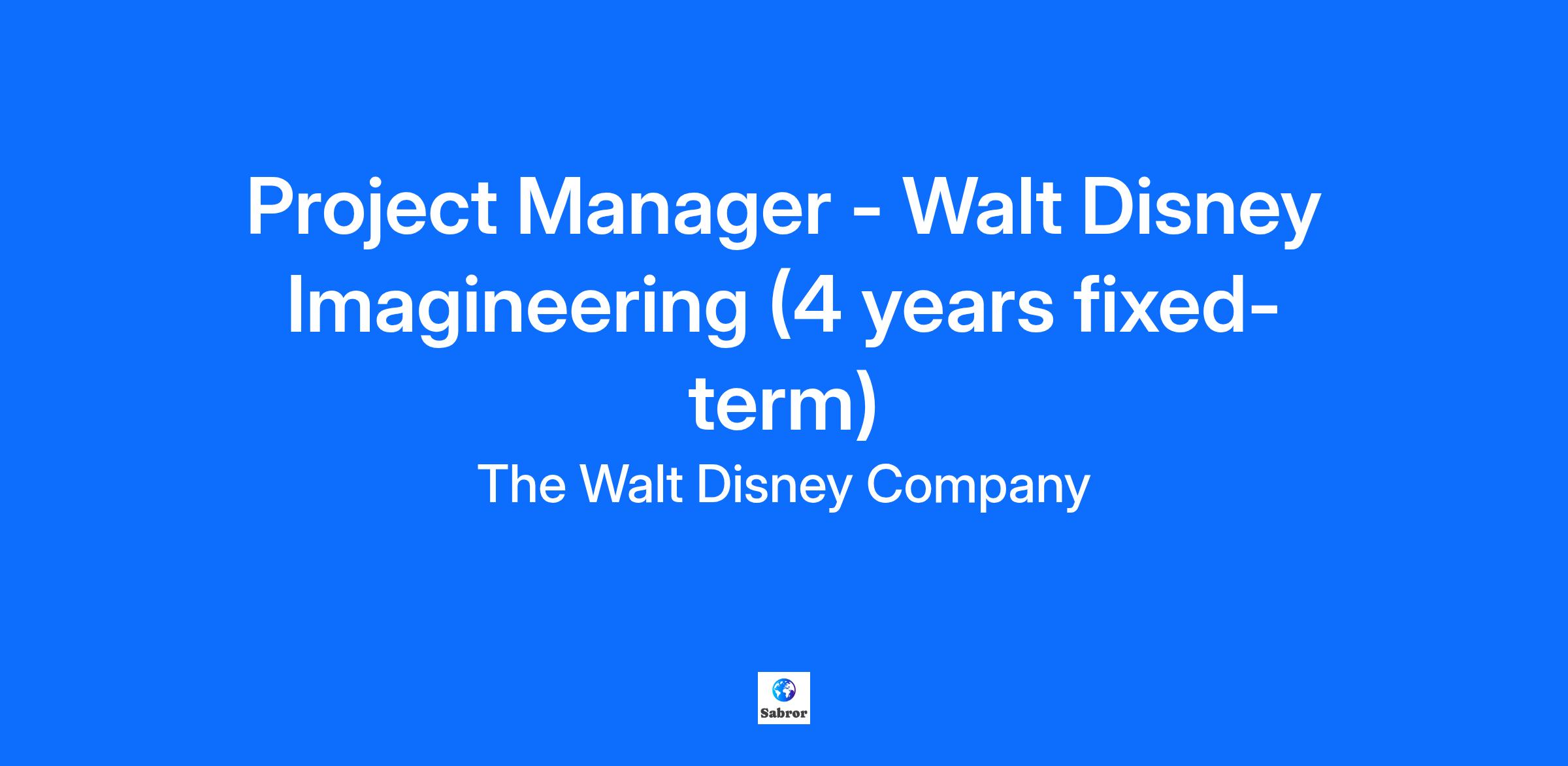 Project Manager - Walt Disney Imagineering (4 years fixed-term)

The Walt Disney Company

Sabror